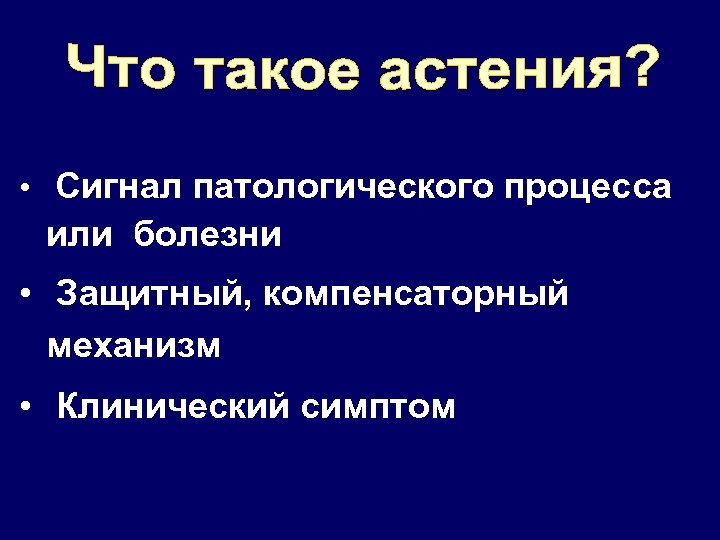 Что такое астения?

• Сигнал патологического процесса или болезни

• Защитный, компенсаторный механизм

• Клинический симптом